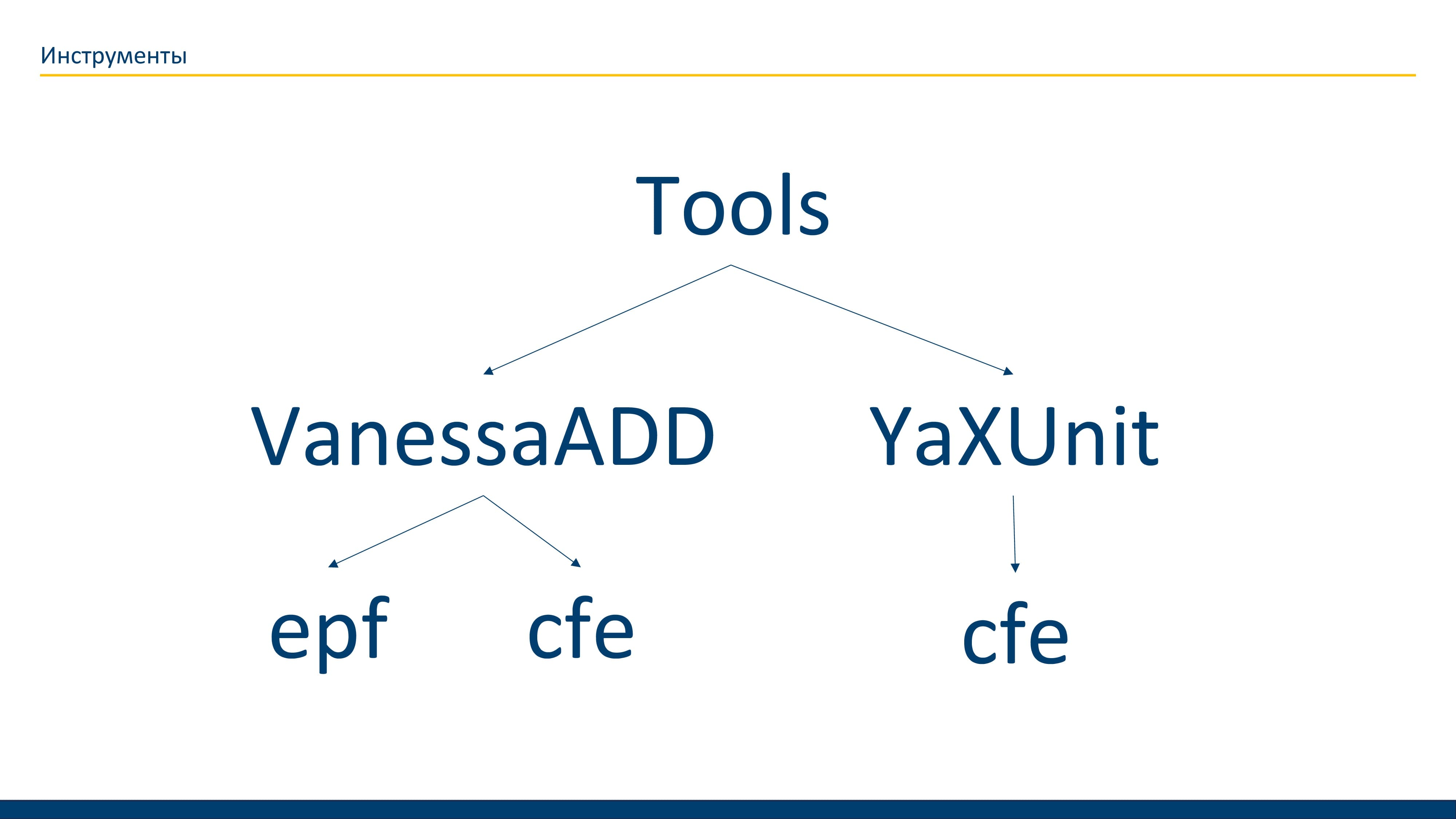 Инструменты

Tools

VanessaADD

YaXUnit

epf

cfe

cfe